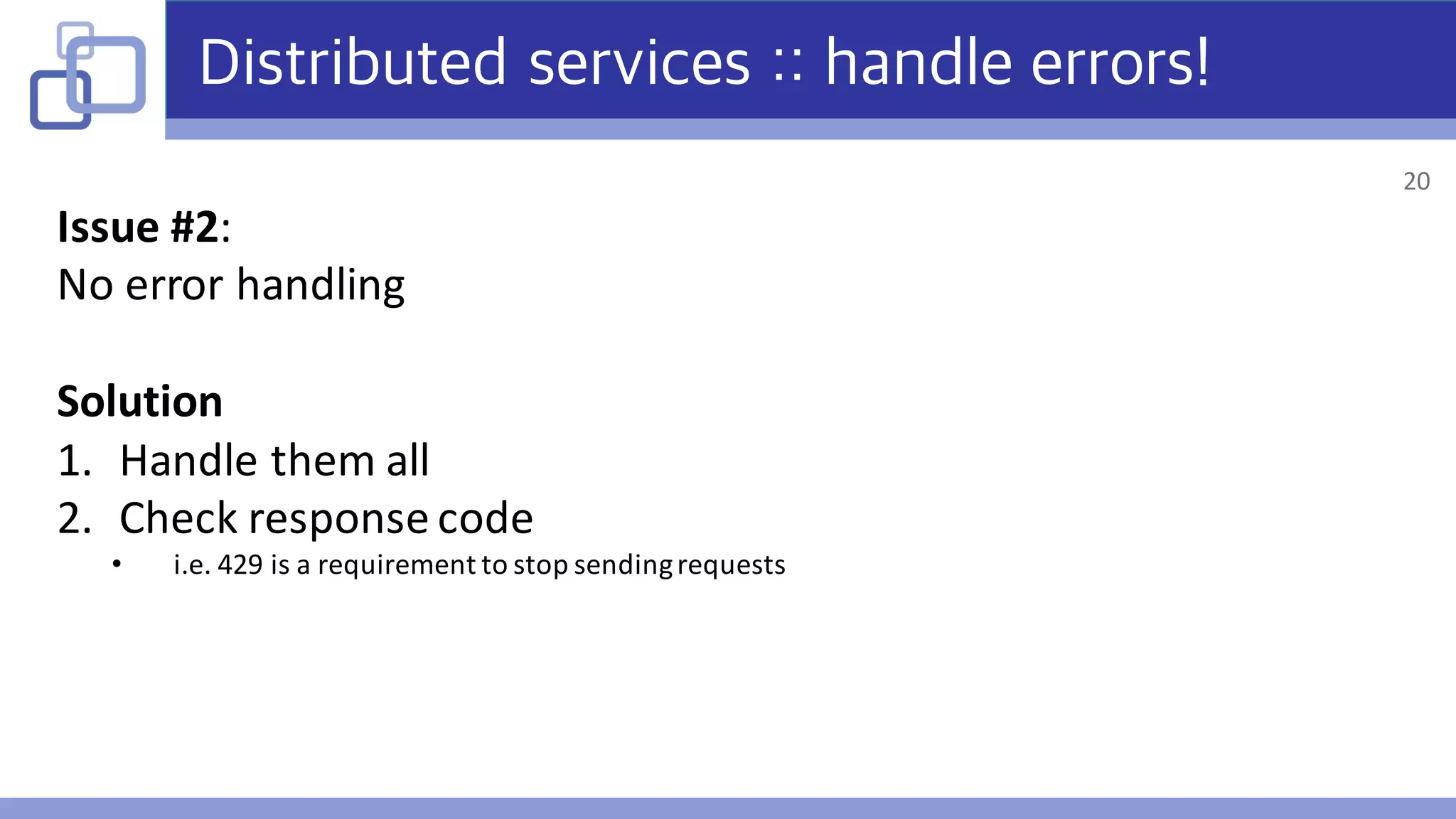 Distributed services :: handle errors!

20

Issue #2:
No error handling

Solution
1. Handle them all
2. Check response code
• i.e. 429 is a requirement to stop sending requests